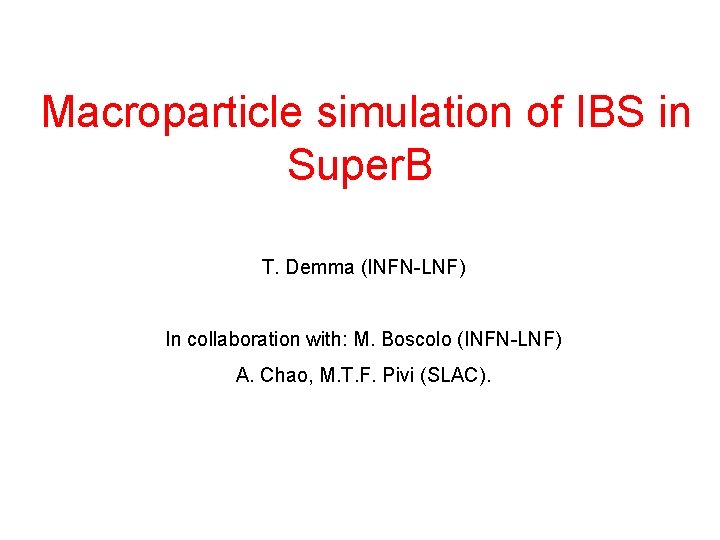 Macroparticle simulation of IBS in SuperB

T. Demma (INFN-LNF)

In collaboration with: M. Boscolo (INFN-LNF)

A. Chao, M.T.F. Pivi (SLAC).